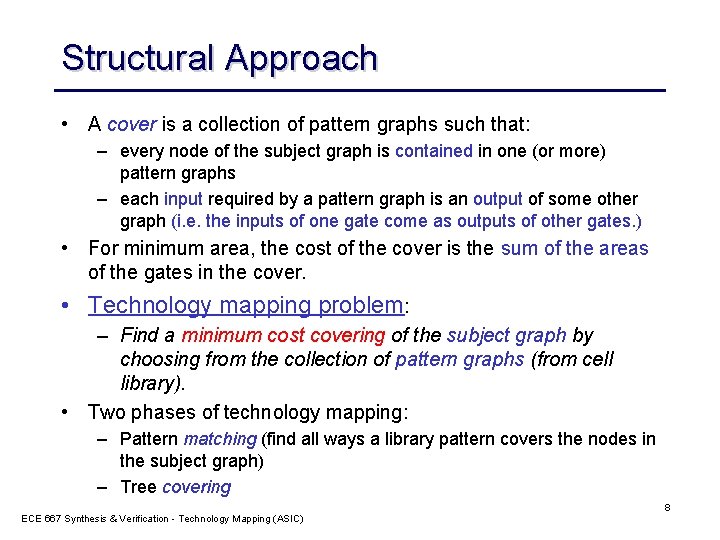 Structural Approach

• A cover is a collection of pattern graphs such that:
– every node of the subject graph is contained in one (or more) pattern graphs
– each input required by a pattern graph is an output of some other graph (i.e. the inputs of one gate come as outputs of other gates.)

• For minimum area, the cost of the cover is the sum of the areas of the gates in the cover.

• Technology mapping problem:
– Find a minimum cost covering of the subject graph by choosing from the collection of pattern graphs (from cell library).

• Two phases of technology mapping:
– Pattern matching (find all ways a library pattern covers the nodes in the subject graph)
– Tree covering

8

ECE 667 Synthesis & Verification - Technology Mapping (ASIC)